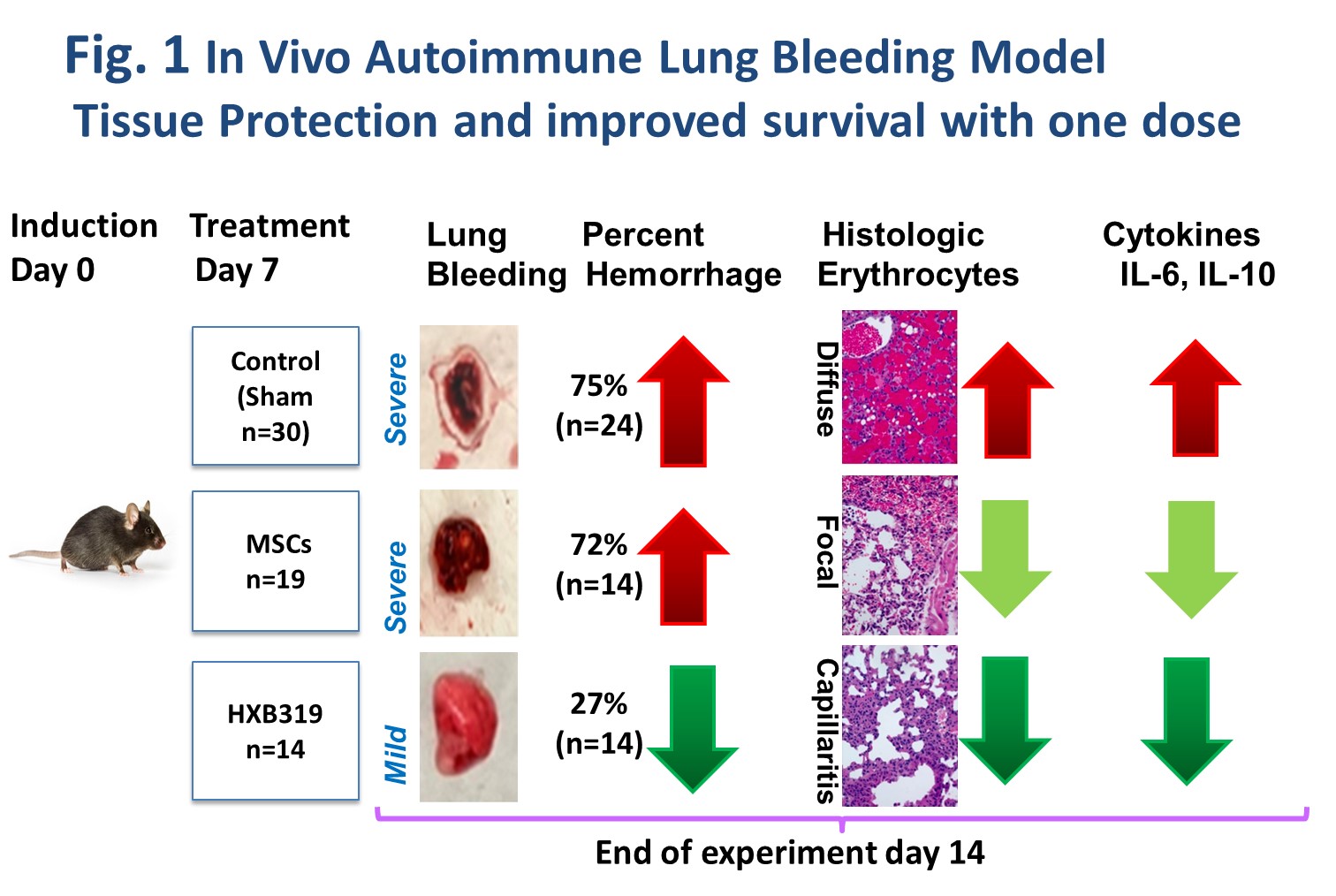 Fig. 1 In Vivo Autoimmune Lung Bleeding Model
Tissue Protection and improved survival with one dose

Induction Day 0

Treatment Day 7

Lung Bleeding

Percent Hemorrhage

Histologic Erythrocytes

Cytokines IL-6, IL-10

Control (Sham n=30)

Severe

75% (n=24)

Diffuse

MSCs n=19

Severe

72% (n=14)

Focal

HXB319 n=14

Mild

27% (n=14)

Capillaritis

End of experiment day 14